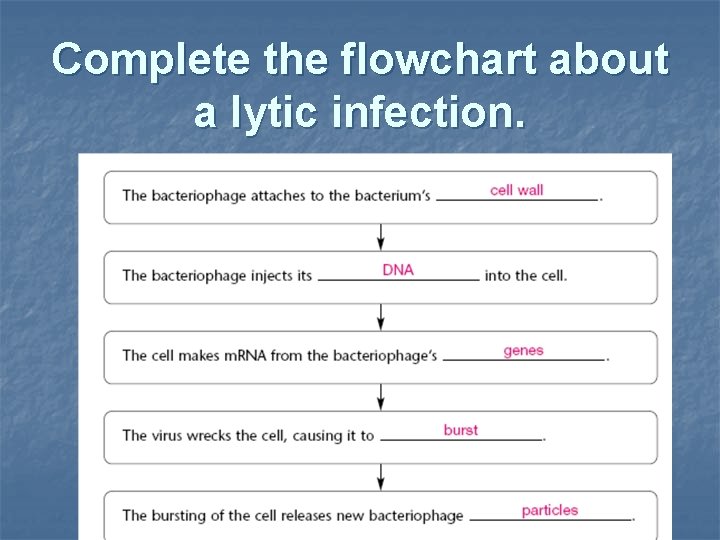 Complete the flowchart about a lytic infection.

The bacteriophage attaches to the bacterium's cell wall.

The bacteriophage injects its DNA into the cell.

The cell makes mRNA from the bacteriophage's genes.

The virus wrecks the cell, causing it to burst.

The bursting of the cell releases new bacteriophage particles.